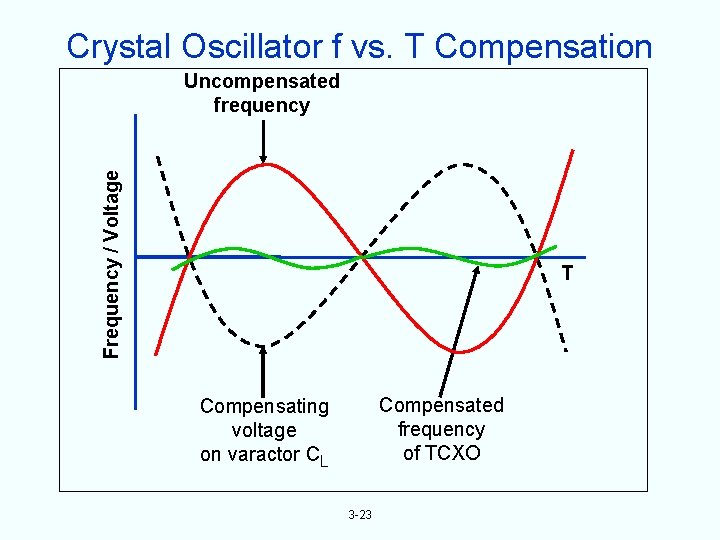 Crystal Oscillator f vs. T Compensation

Uncompensated frequency

Frequency / Voltage

T

Compensating voltage on varactor $C_L$

Compensated frequency of TCXO

3-23